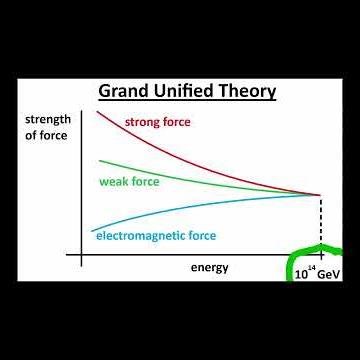 Grand Unified Theory

strength of force

strong force

weak force

electromagnetic force

energy

$10^{14}$ GeV